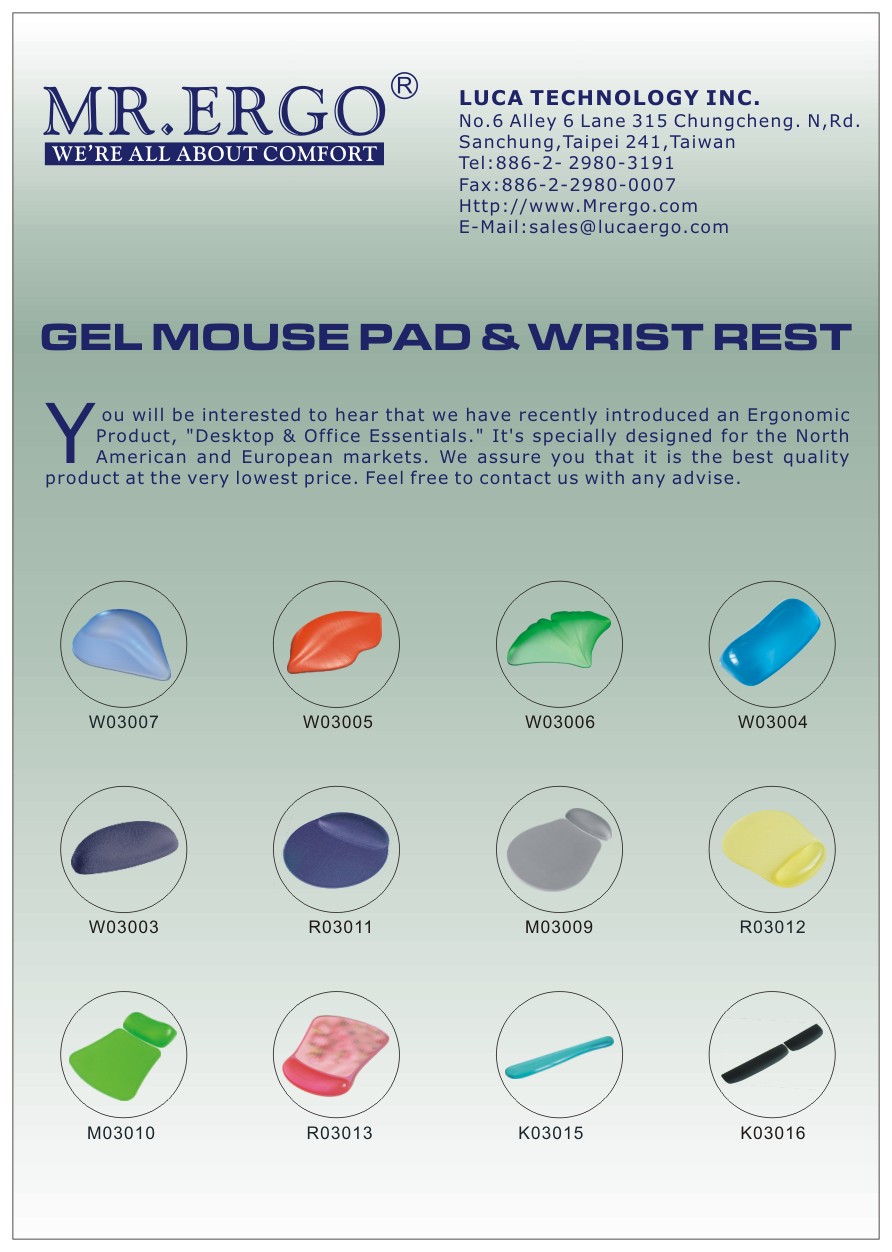 MR.ERGO®
WE'RE ALL ABOUT COMFORT

LUCA TECHNOLOGY INC.
No.6 Alley 6 Lane 315 Chungcheng. N,Rd.
Sanchung,Taipei 241,Taiwan
Tel:886-2- 2980-3191
Fax:886-2-2980-0007
Http://www.Mrergo.com
E-Mail:sales@lucaergo.com

GEL MOUSE PAD & WRIST REST

You will be interested to hear that we have recently introduced an Ergonomic Product, "Desktop & Office Essentials." It's specially designed for the North American and European markets. We assure you that it is the best quality product at the very lowest price. Feel free to contact us with any advise.

W03007
W03005
W03006
W03004

W03003
R03011
M03009
R03012

M03010
R03013
K03015
K03016